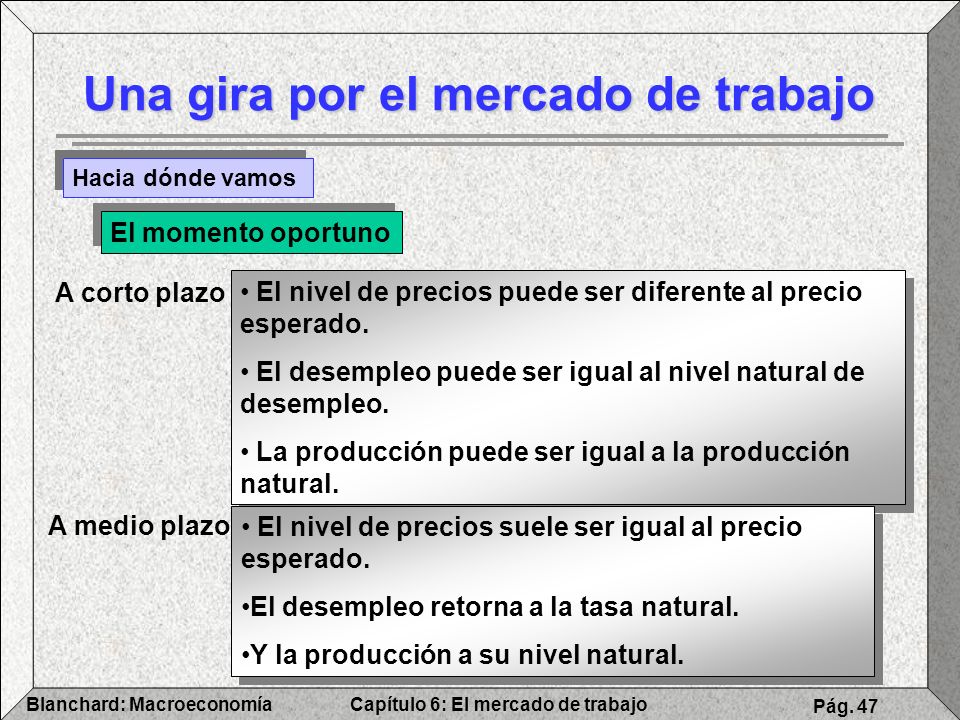 Una gira por el mercado de trabajo

Hacia dónde vamos

El momento oportuno

A corto plazo

• El nivel de precios puede ser diferente al precio esperado.

• El desempleo puede ser igual al nivel natural de desempleo.

• La producción puede ser igual a la producción natural.

A medio plazo

• El nivel de precios suele ser igual al precio esperado.

•El desempleo retorna a la tasa natural.

•Y la producción a su nivel natural.

Blanchard: Macroeconomía

Capítulo 6: El mercado de trabajo

Pág. 47